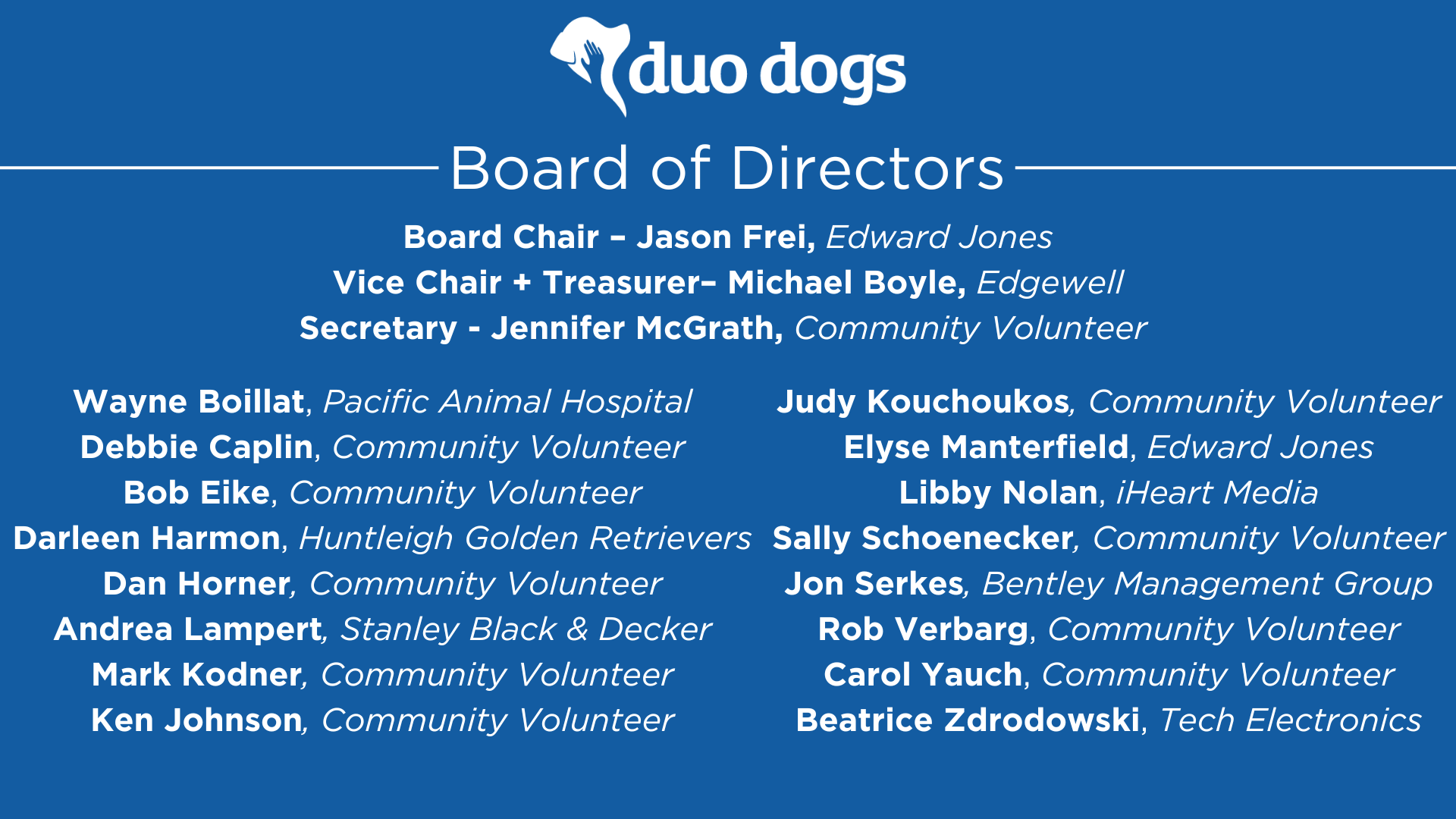 duo dogs

Board of Directors

Board Chair – Jason Frei, Edward Jones
Vice Chair + Treasurer– Michael Boyle, Edgewell
Secretary - Jennifer McGrath, Community Volunteer

Wayne Boillat, Pacific Animal Hospital
Debbie Caplin, Community Volunteer
Bob Eike, Community Volunteer
Darleen Harmon, Huntleigh Golden Retrievers
Dan Horner, Community Volunteer
Andrea Lampert, Stanley Black & Decker
Mark Kodner, Community Volunteer
Ken Johnson, Community Volunteer

Judy Kouchoukos, Community Volunteer
Elyse Manterfield, Edward Jones
Libby Nolan, iHeart Media
Sally Schoenecker, Community Volunteer
Jon Serkes, Bentley Management Group
Rob Verbarg, Community Volunteer
Carol Yauch, Community Volunteer
Beatrice Zdrodowski, Tech Electronics